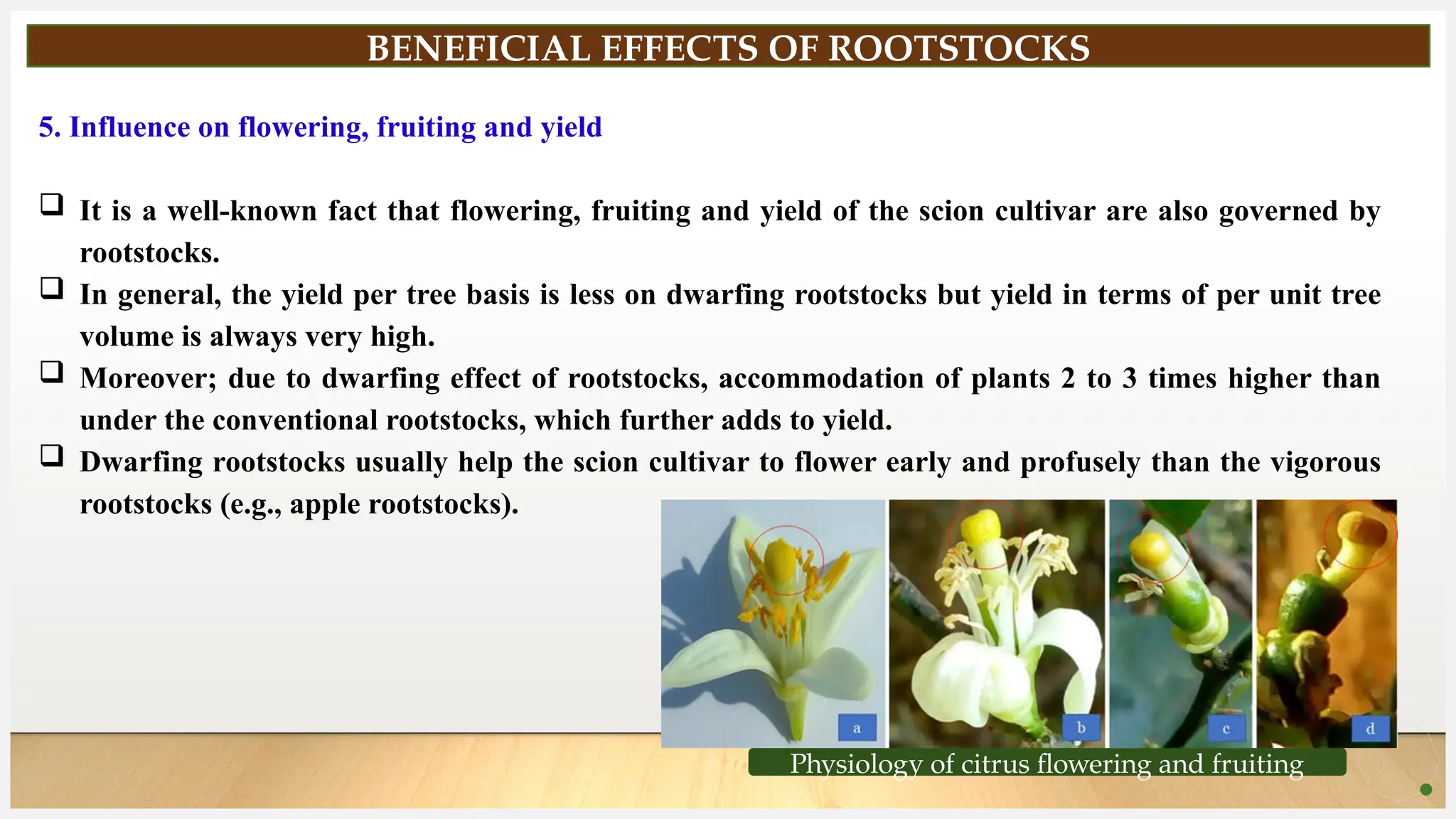 BENEFICIAL EFFECTS OF ROOTSTOCKS

5. Influence on flowering, fruiting and yield

❑ It is a well-known fact that flowering, fruiting and yield of the scion cultivar are also governed by rootstocks.

❑ In general, the yield per tree basis is less on dwarfing rootstocks but yield in terms of per unit tree volume is always very high.

❑ Moreover; due to dwarfing effect of rootstocks, accommodation of plants 2 to 3 times higher than under the conventional rootstocks, which further adds to yield.

❑ Dwarfing rootstocks usually help the scion cultivar to flower early and profusely than the vigorous rootstocks (e.g., apple rootstocks).

a

b

c

d

Physiology of citrus flowering and fruiting